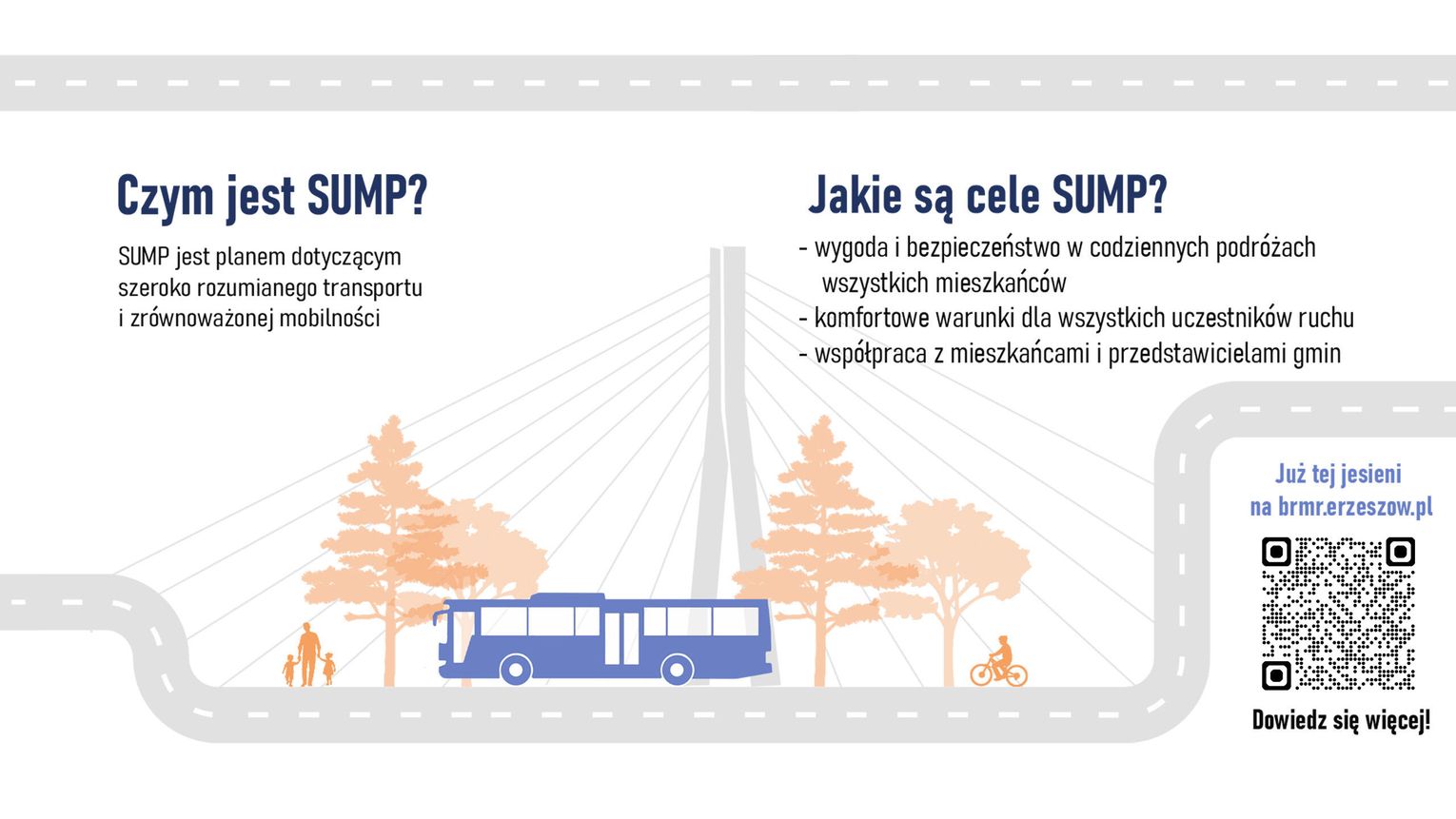 Czym jest SUMP?

SUMP jest planem dotyczącym szeroko rozumianego transportu i zrównoważonej mobilności

Jakie są cele SUMP?

- wygoda i bezpieczeństwo w codziennych podróżach wszystkich mieszkańców
- komfortowe warunki dla wszystkich uczestników ruchu
- współpraca z mieszkańcami i przedstawicielami gmin

Już tej jesieni na brmr.erzeszow.pl

Dowiedz się więcej!